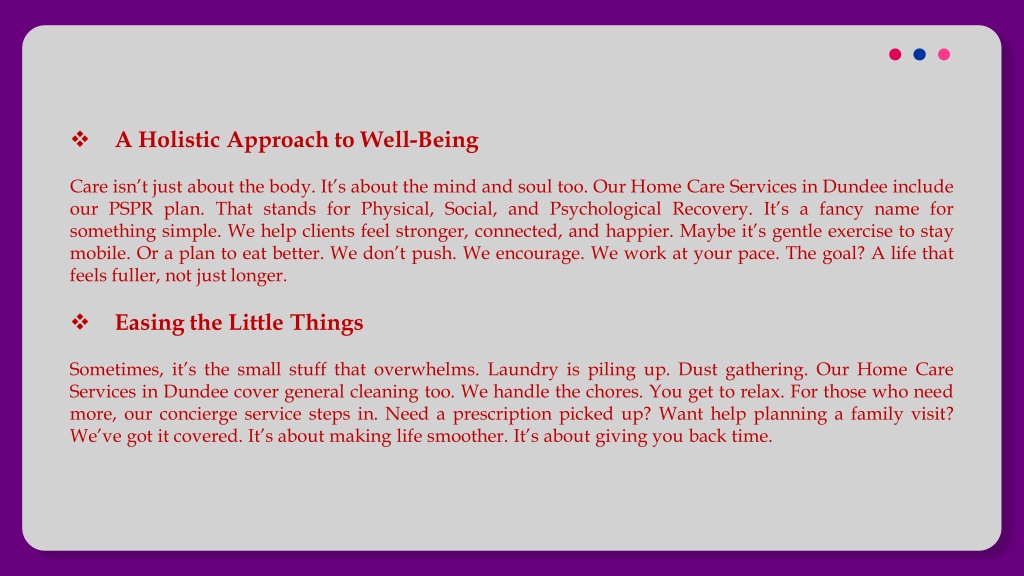 ❖ A Holistic Approach to Well-Being

Care isn't just about the body. It's about the mind and soul too. Our Home Care Services in Dundee include our PSPR plan. That stands for Physical, Social, and Psychological Recovery. It's a fancy name for something simple. We help clients feel stronger, connected, and happier. Maybe it's gentle exercise to stay mobile. Or a plan to eat better. We don't push. We encourage. We work at your pace. The goal? A life that feels fuller, not just longer.

❖ Easing the Little Things

Sometimes, it's the small stuff that overwhelms. Laundry is piling up. Dust gathering. Our Home Care Services in Dundee cover general cleaning too. We handle the chores. You get to relax. For those who need more, our concierge service steps in. Need a prescription picked up? Want help planning a family visit? We've got it covered. It's about making life smoother. It's about giving you back time.